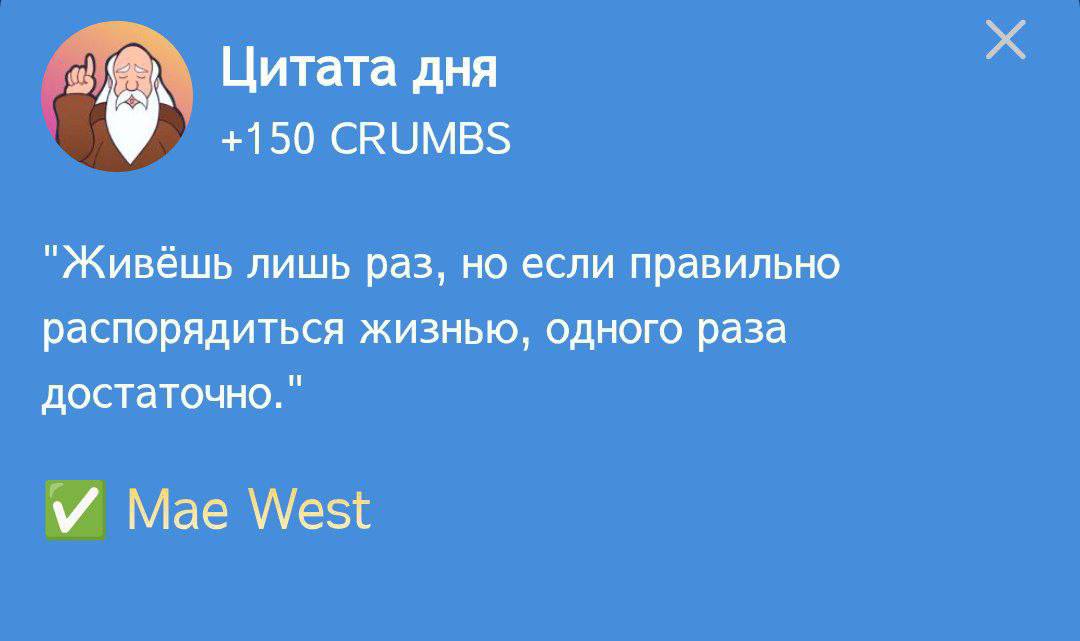 Цитата дня
+150 CRUMBS

"Живёшь лишь раз, но если правильно распорядиться жизнью, одного раза достаточно."

✅ Mae West